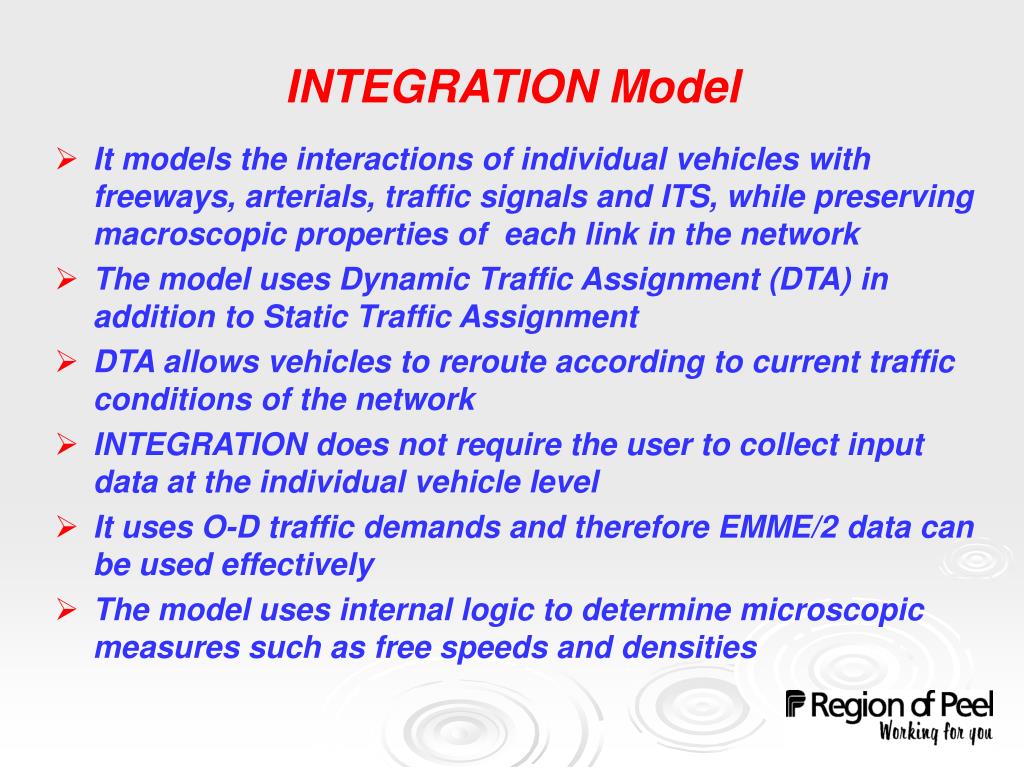 INTEGRATION Model

➢ It models the interactions of individual vehicles with freeways, arterials, traffic signals and ITS, while preserving macroscopic properties of each link in the network

➢ The model uses Dynamic Traffic Assignment (DTA) in addition to Static Traffic Assignment

➢ DTA allows vehicles to reroute according to current traffic conditions of the network

➢ INTEGRATION does not require the user to collect input data at the individual vehicle level

➢ It uses O-D traffic demands and therefore EMME/2 data can be used effectively

➢ The model uses internal logic to determine microscopic measures such as free speeds and densities

Region of Peel
Working for you